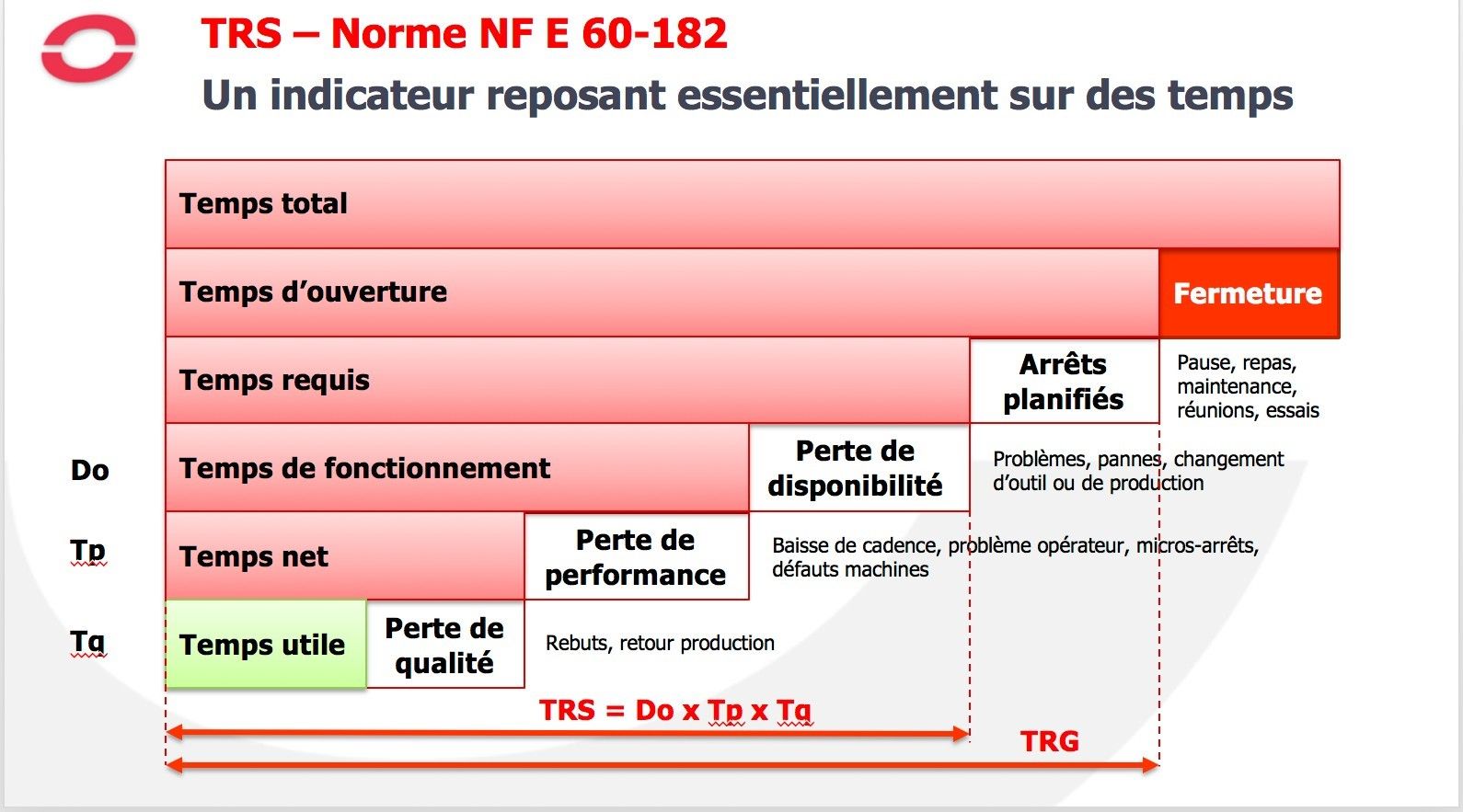 TRS – Norme NF E 60-182
Un indicateur reposant essentiellement sur des temps

Temps total

Temps d'ouverture

Fermeture

Temps requis

Arrêts planifiés

Pause, repas, maintenance, réunions, essais

Do

Temps de fonctionnement

Perte de disponibilité

Problèmes, pannes, changement d'outil ou de production

Tp

Temps net

Perte de performance

Baisse de cadence, problème opérateur, micros-arrêts, défauts machines

Tq

Temps utile

Perte de qualité

Rebuts, retour production

TRS = Do x Tp x Tq

TRG